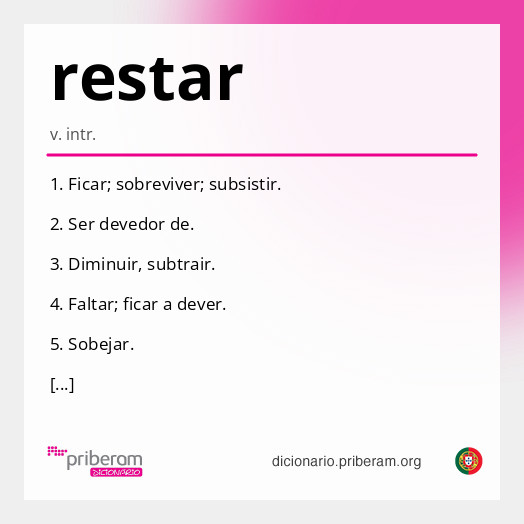 restar

v. intr.

1. Ficar; sobreviver; subsistir.

2. Ser devedor de.

3. Diminuir, subtrair.

4. Faltar; ficar a dever.

5. Sobejar.

[...]

priberam DICIONÁRIO

dicionario.priberam.org